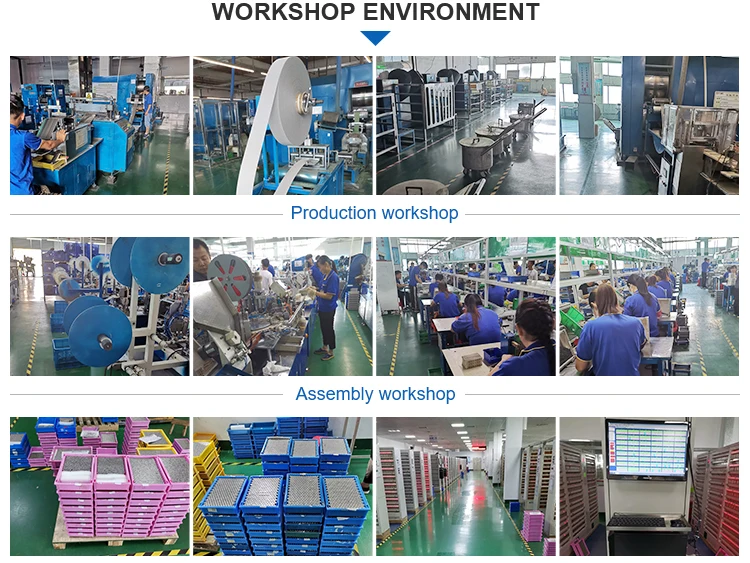 WORKSHOP ENVIRONMENT

Production workshop

Assembly workshop